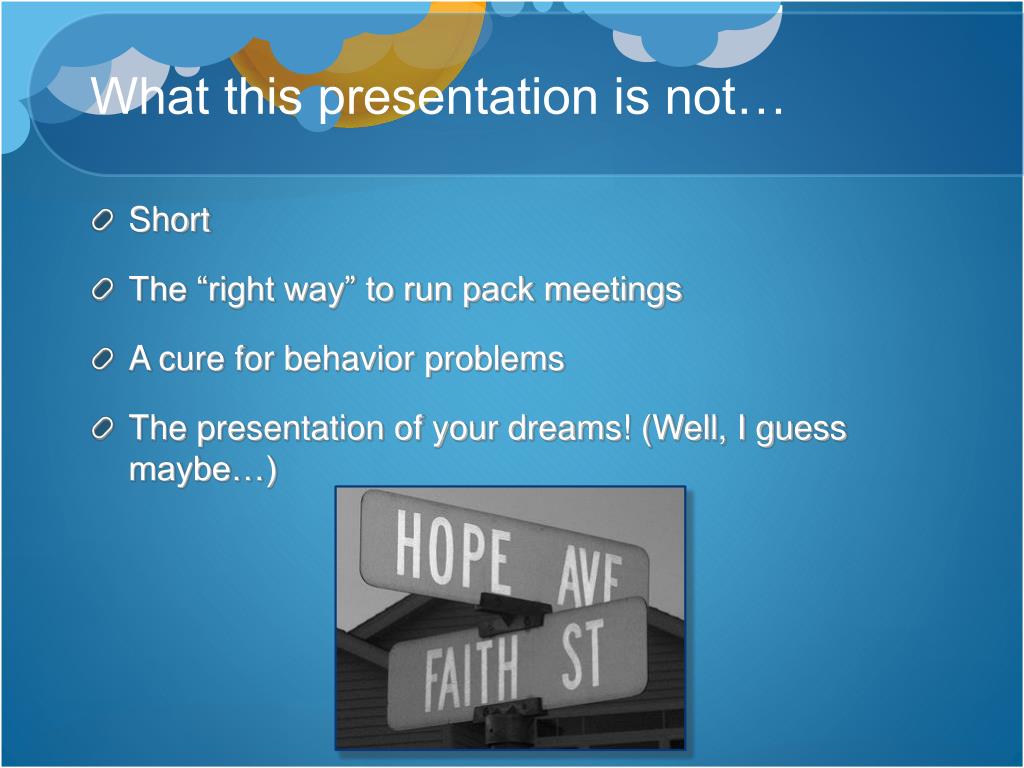 What this presentation is not…

Short

The “right way” to run pack meetings

A cure for behavior problems

The presentation of your dreams! (Well, I guess maybe…)

HOPE AVE

FAITH ST